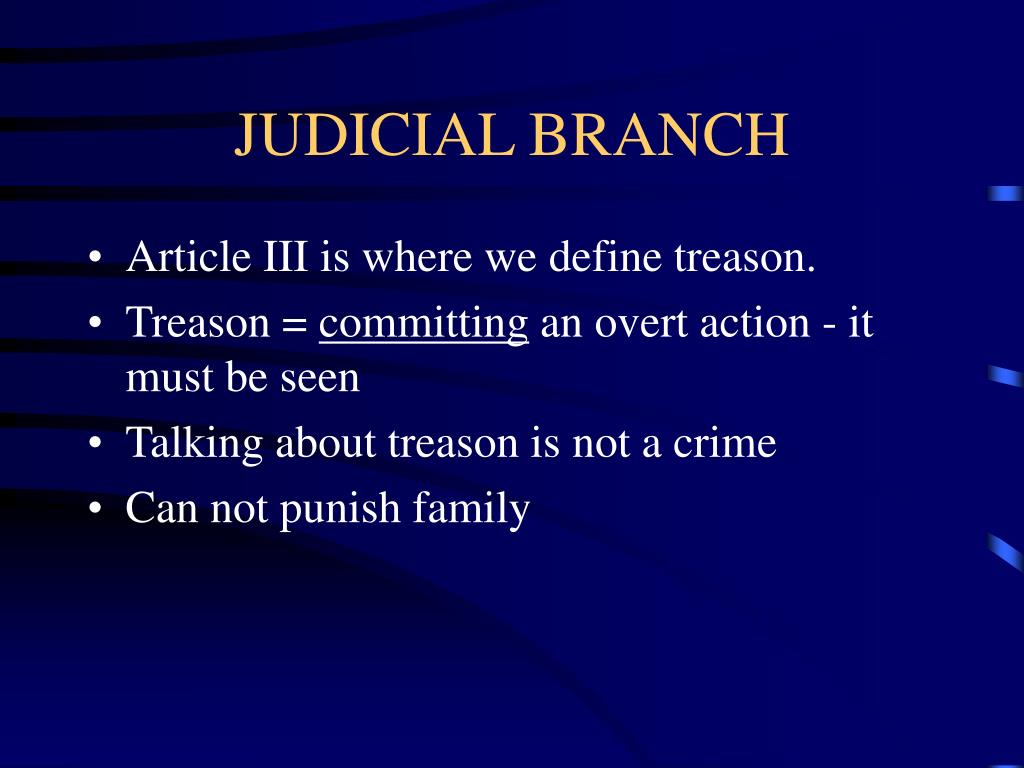 JUDICIAL BRANCH

• Article III is where we define treason.
• Treason = committing an overt action - it must be seen
• Talking about treason is not a crime
• Can not punish family